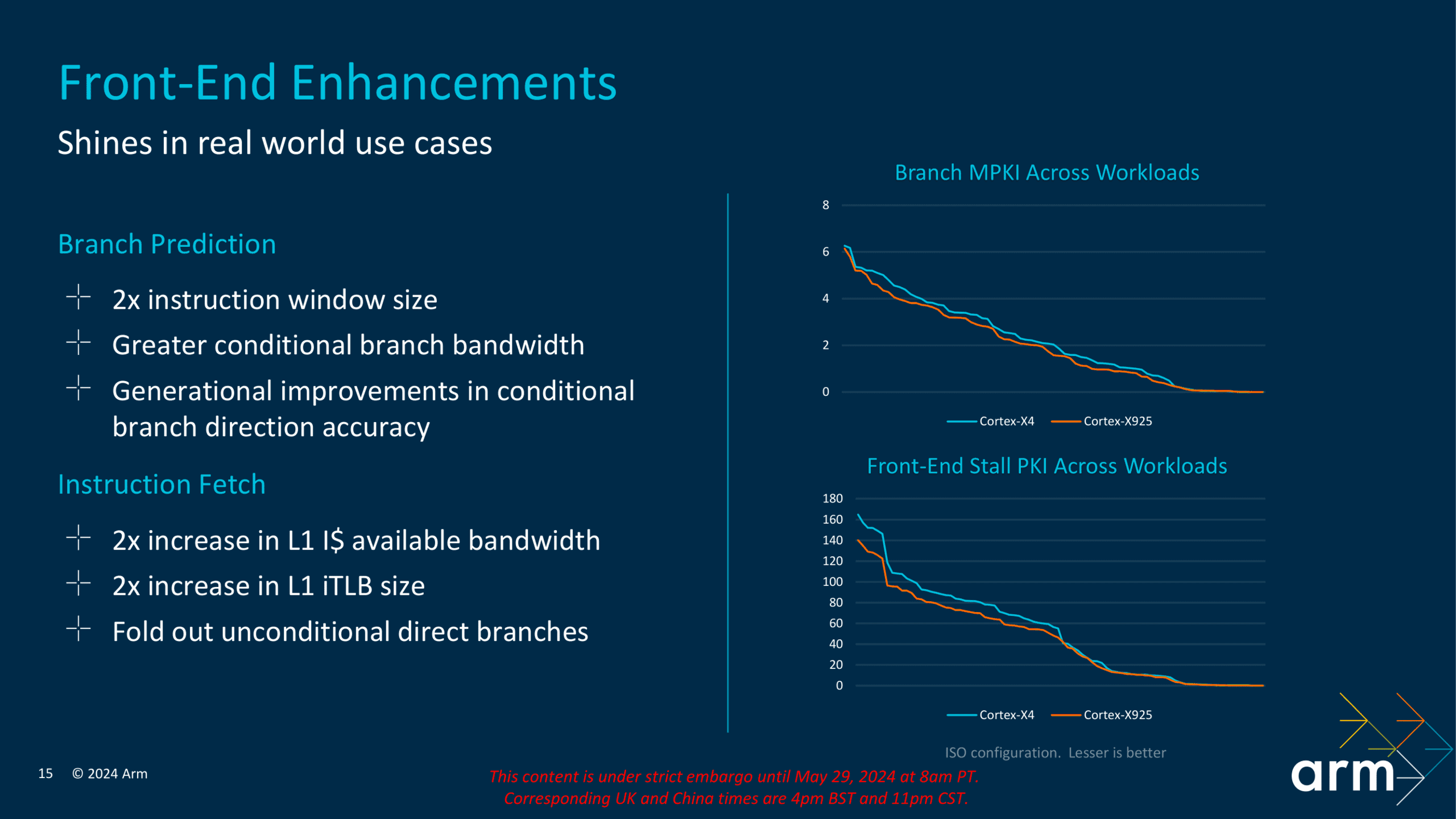 Front-End Enhancements

Shines in real world use cases

Branch Prediction

2x instruction window size

Greater conditional branch bandwidth

Generational improvements in conditional branch direction accuracy

Instruction Fetch

2x increase in L1 I$ available bandwidth

2x increase in L1 iTLB size

Fold out unconditional direct branches

Branch MPKI Across Workloads

8
6
4
2
0

Cortex-X4 Cortex-X925

Front-End Stall PKI Across Workloads

180
160
140
120
100
80
60
40
20
0

Cortex-X4 Cortex-X925

ISO configuration. Lesser is better

15 © 2024 Arm

This content is under strict embargo until May 29, 2024 at 8am PT. Corresponding UK and China times are 4pm BST and 11pm CST.

arm